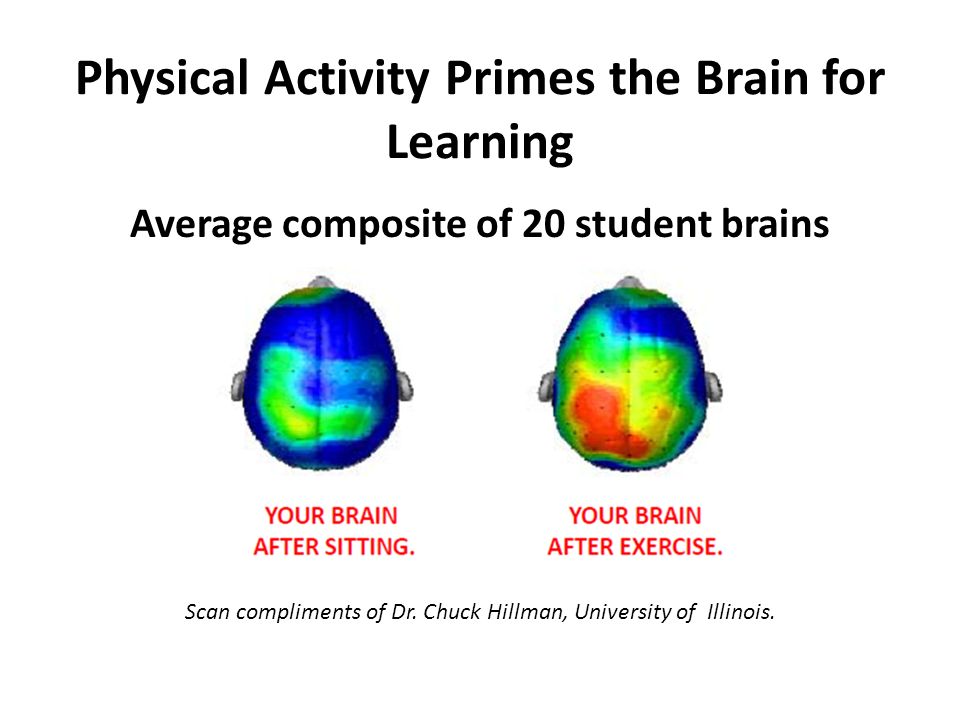 Physical Activity Primes the Brain for Learning

Average composite of 20 student brains

YOUR BRAIN AFTER SITTING.

YOUR BRAIN AFTER EXERCISE.

Scan compliments of Dr. Chuck Hillman, University of Illinois.